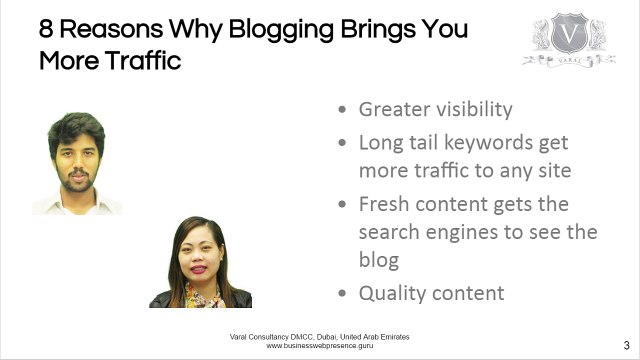 8 Reasons Why Blogging Brings You More Traffic

V
VARAL

• Greater visibility
• Long tail keywords get more traffic to any site
• Fresh content gets the search engines to see the blog
• Quality content

Varal Consultancy DMCC, Dubai, United Arab Emirates
www.businesswebpresence.guru

3